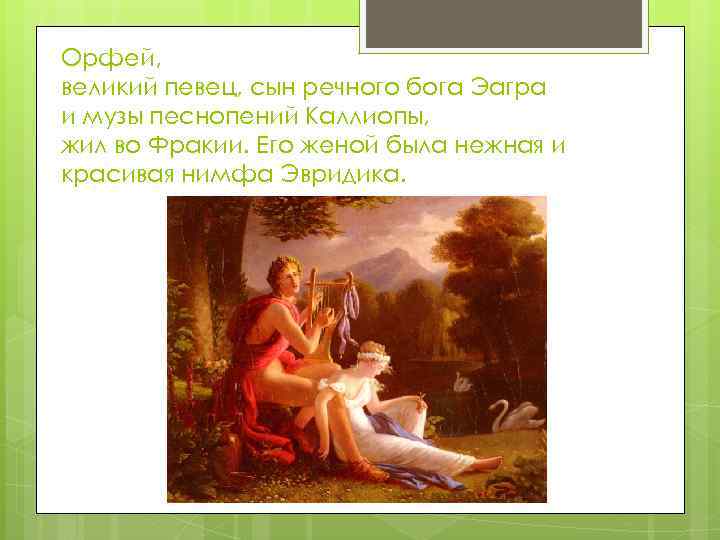 Орфей,
великий певец, сын речного бога Эагра
и музы песнопений Каллиопы,
жил во Фракии. Его женой была нежная и
красивая нимфа Эвридика.